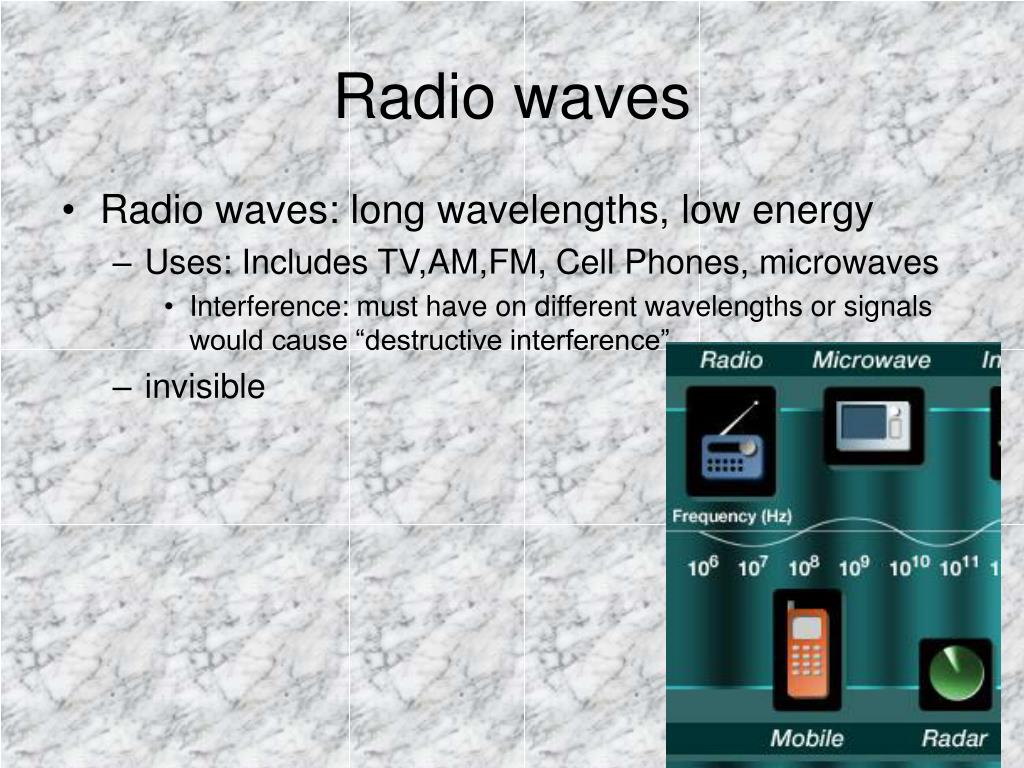 Radio waves

• Radio waves: long wavelengths, low energy
– Uses: Includes TV,AM,FM, Cell Phones, microwaves
• Interference: must have on different wavelengths or signals would cause “destructive interference”
– invisible

Radio Microwave In

Frequency (Hz)

$10^6$ $10^7$ $10^8$ $10^9$ $10^{10}$ $10^{11}$ 1

Mobile Radar